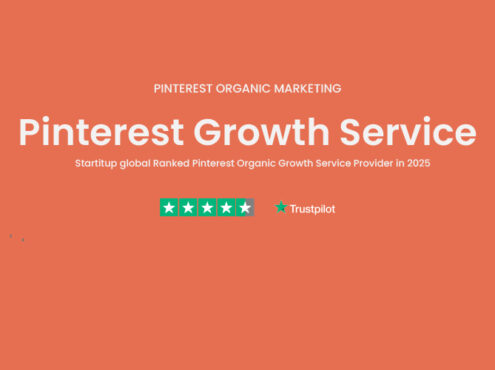 PINTEREST ORGANIC MARKETING

Pinterest Growth Service

Startitup global Ranked Pinterest Organic Growth Service Provider in 2025

Trustpilot